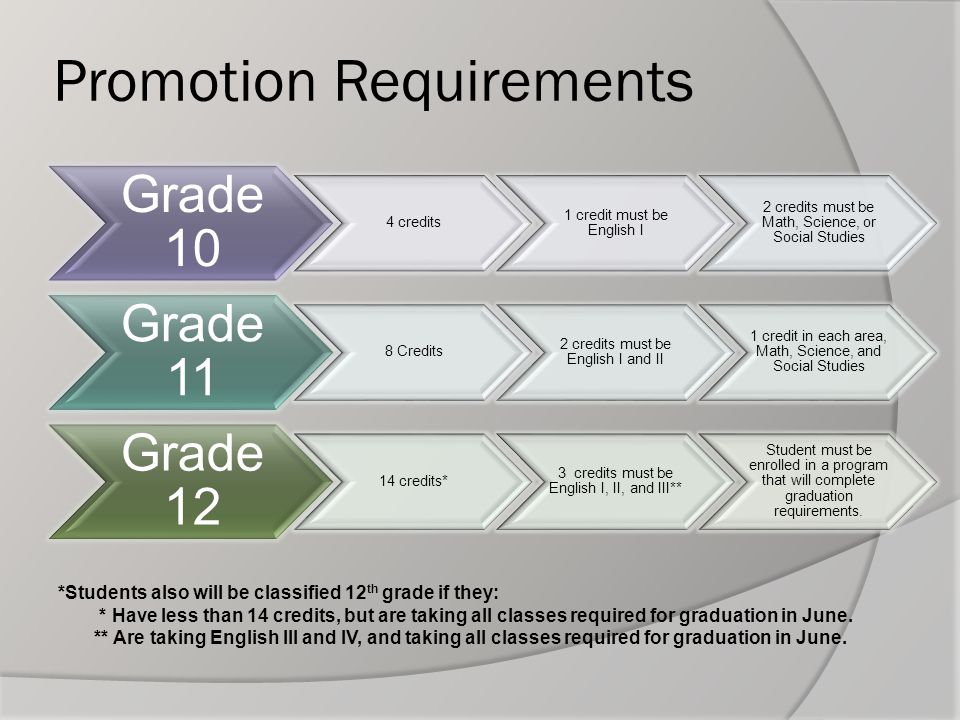 Promotion Requirements

Grade 10

4 credits

1 credit must be English I

2 credits must be Math, Science, or Social Studies

Grade 11

8 Credits

2 credits must be English I and II

1 credit in each area, Math, Science, and Social Studies

Grade 12

14 credits*

3 credits must be English I, II, and III**

Student must be enrolled in a program that will complete graduation requirements.

*Students also will be classified 12$^{th}$ grade if they:
* Have less than 14 credits, but are taking all classes required for graduation in June.
** Are taking English III and IV, and taking all classes required for graduation in June.